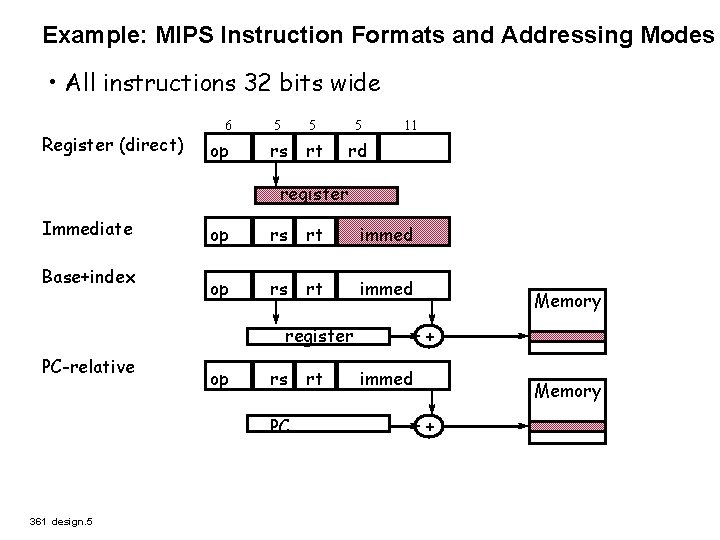 Example: MIPS Instruction Formats and Addressing Modes

• All instructions 32 bits wide

6 5 5 5 11

Register (direct)
op rs rt rd
register

Immediate
op rs rt immed

Base+index
op rs rt immed
register
+
Memory

PC-relative
op rs rt immed
PC
+
Memory

361 design.5